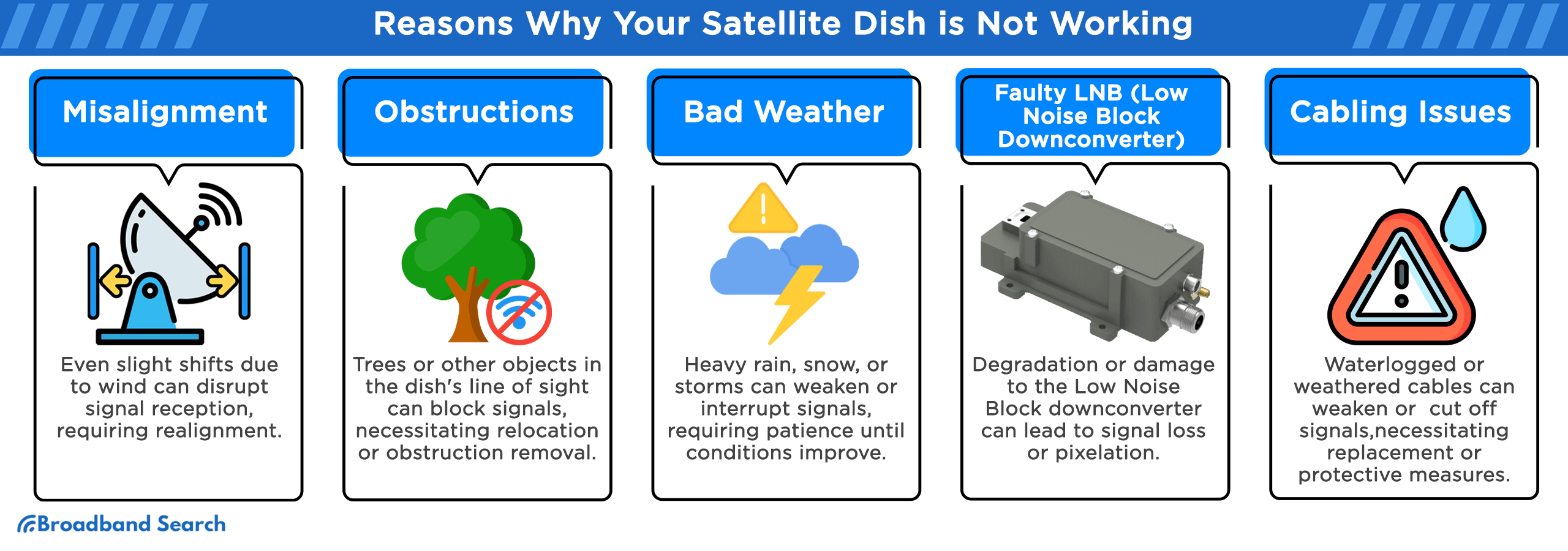 Reasons Why Your Satellite Dish is Not Working

Misalignment

Even slight shifts due to wind can disrupt signal reception, requiring realignment.

Obstructions

Trees or other objects in the dish's line of sight can block signals, necessitating relocation or obstruction removal.

Bad Weather

Heavy rain, snow, or storms can weaken or interrupt signals, requiring patience until conditions improve.

Faulty LNB (Low Noise Block Downconverter)

Degradation or damage to the Low Noise Block downconverter can lead to signal loss or pixelation.

Cabling Issues

Waterlogged or weathered cables can weaken or cut off signals,necessitating replacement or protective measures.

Broadband Search